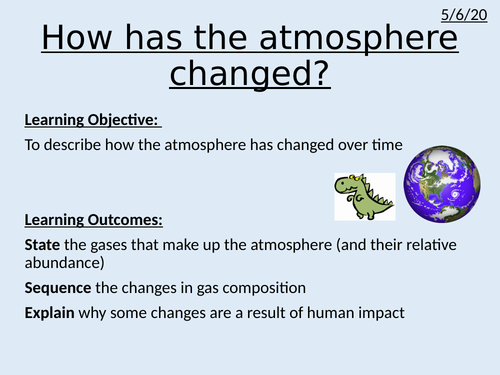 5/6/20

How has the atmosphere changed?

Learning Objective:

To describe how the atmosphere has changed over time

Learning Outcomes:

State the gases that make up the atmosphere (and their relative abundance)

Sequence the changes in gas composition

Explain why some changes are a result of human impact